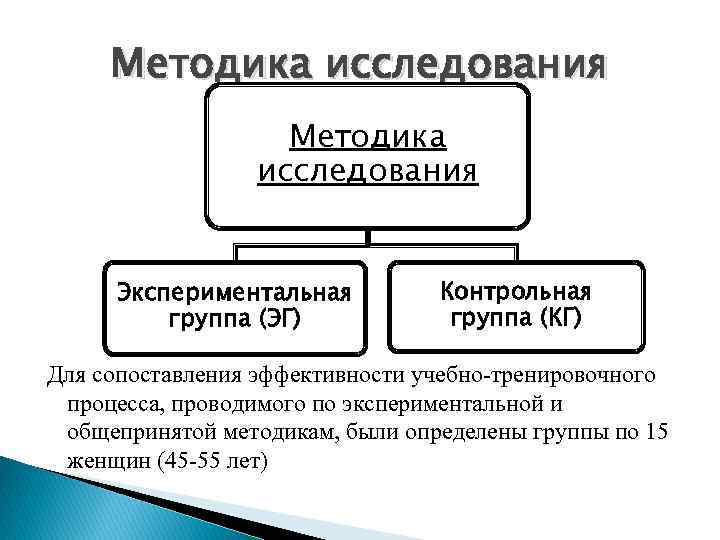 Методика исследования

Методика исследования

Экспериментальная группа (ЭГ)

Контрольная группа (КГ)

Для сопоставления эффективности учебно-тренировочного процесса, проводимого по экспериментальной и общепринятой методикам, были определены группы по 15 женщин (45-55 лет)